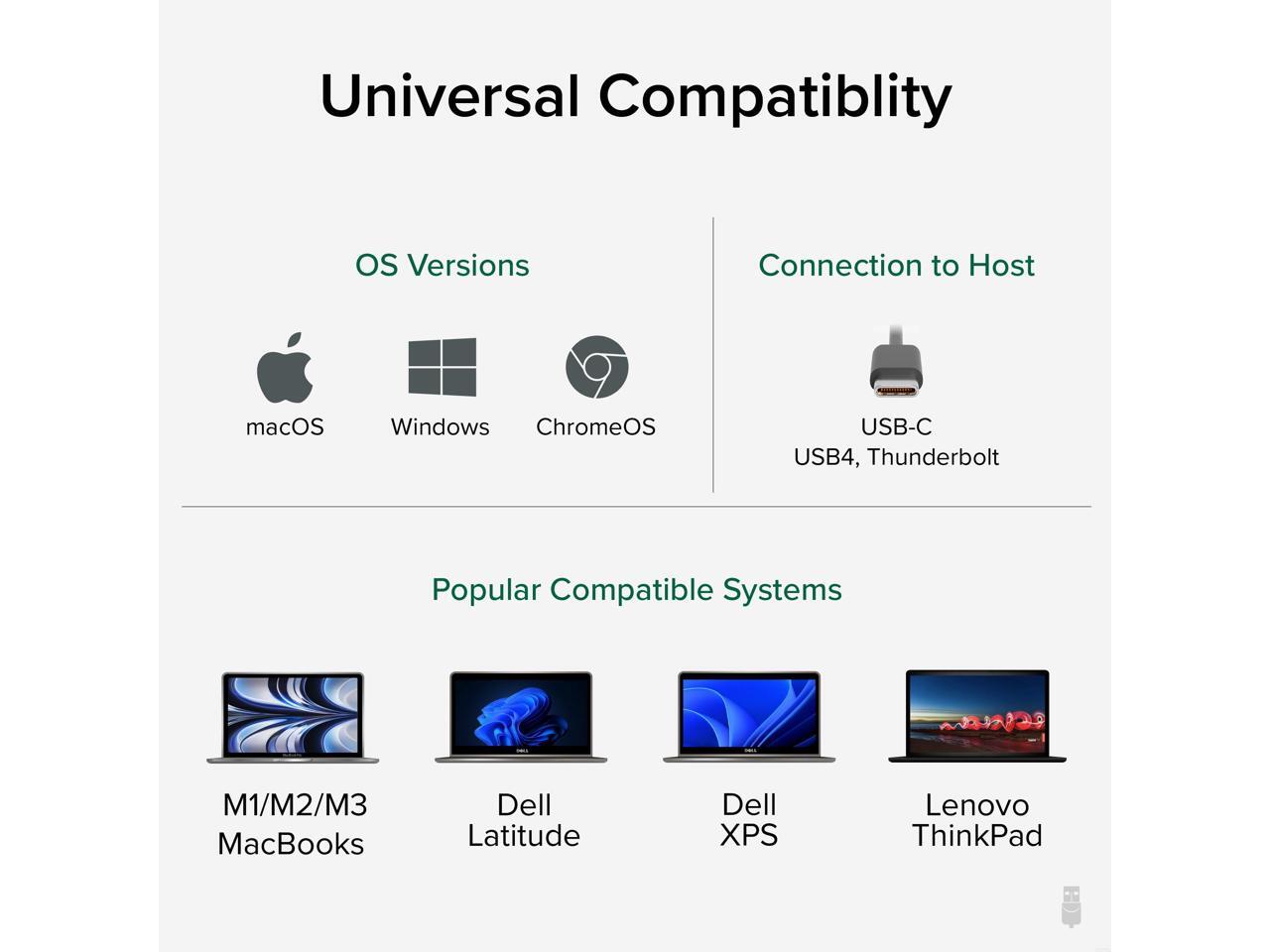 Universal Compatiblity

OS Versions

macOS Windows ChromeOS

Connection to Host

USB-C
USB4, Thunderbolt

Popular Compatible Systems

M1/M2/M3 MacBooks

Dell Latitude

Dell XPS

Lenovo ThinkPad